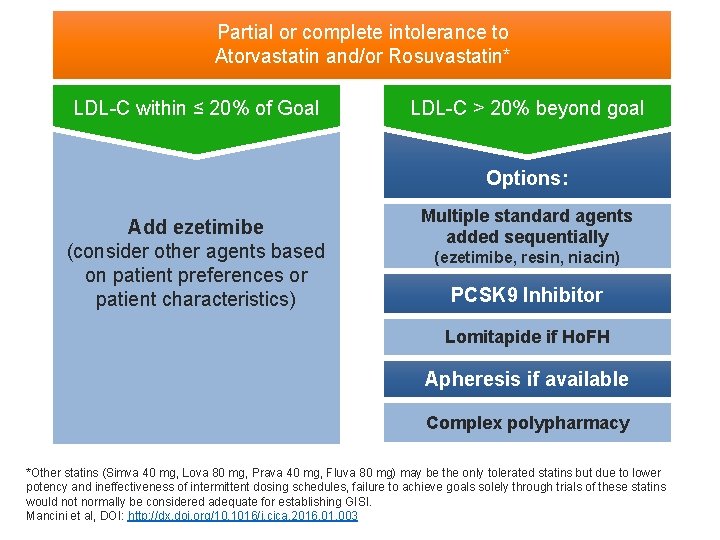 Partial or complete intolerance to Atorvastatin and/or Rosuvastatin*

LDL-C within ≤ 20% of Goal

Add ezetimibe
(consider other agents based on patient preferences or patient characteristics)

LDL-C > 20% beyond goal

Options:

Multiple standard agents added sequentially
(ezetimibe, resin, niacin)

PCSK9 Inhibitor

Lomitapide if HoFH

Apheresis if available

Complex polypharmacy

*Other statins (Simva 40 mg, Lova 80 mg, Prava 40 mg, Fluva 80 mg) may be the only tolerated statins but due to lower potency and ineffectiveness of intermittent dosing schedules, failure to achieve goals solely through trials of these statins would not normally be considered adequate for establishing GISI.
Mancini et al, DOI: http://dx.doi.org/10.1016/j.cjca.2016.01.003